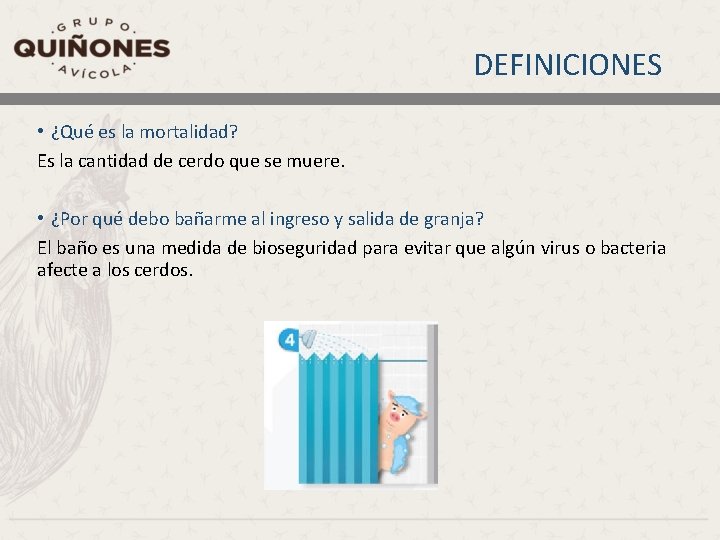 GRUPO
QUIÑONES
AVÍCOLA

DEFINICIONES

• ¿Qué es la mortalidad?

Es la cantidad de cerdo que se muere.

• ¿Por qué debo bañarme al ingreso y salida de granja?

El baño es una medida de bioseguridad para evitar que algún virus o bacteria afecte a los cerdos.

4